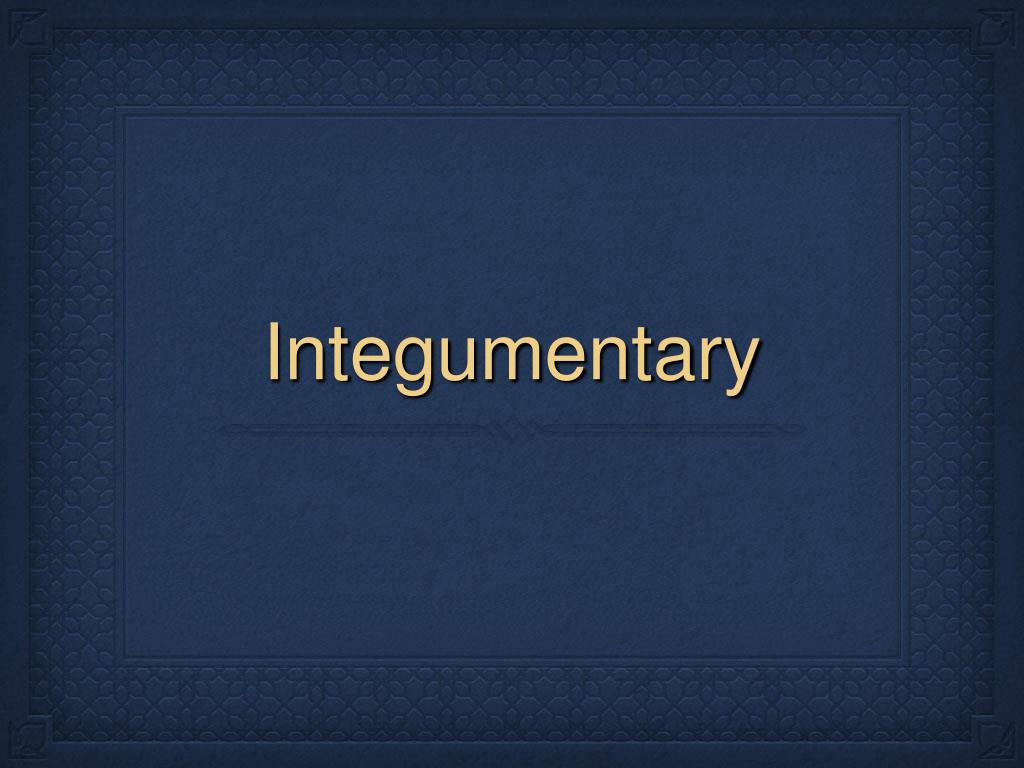 Integumentary